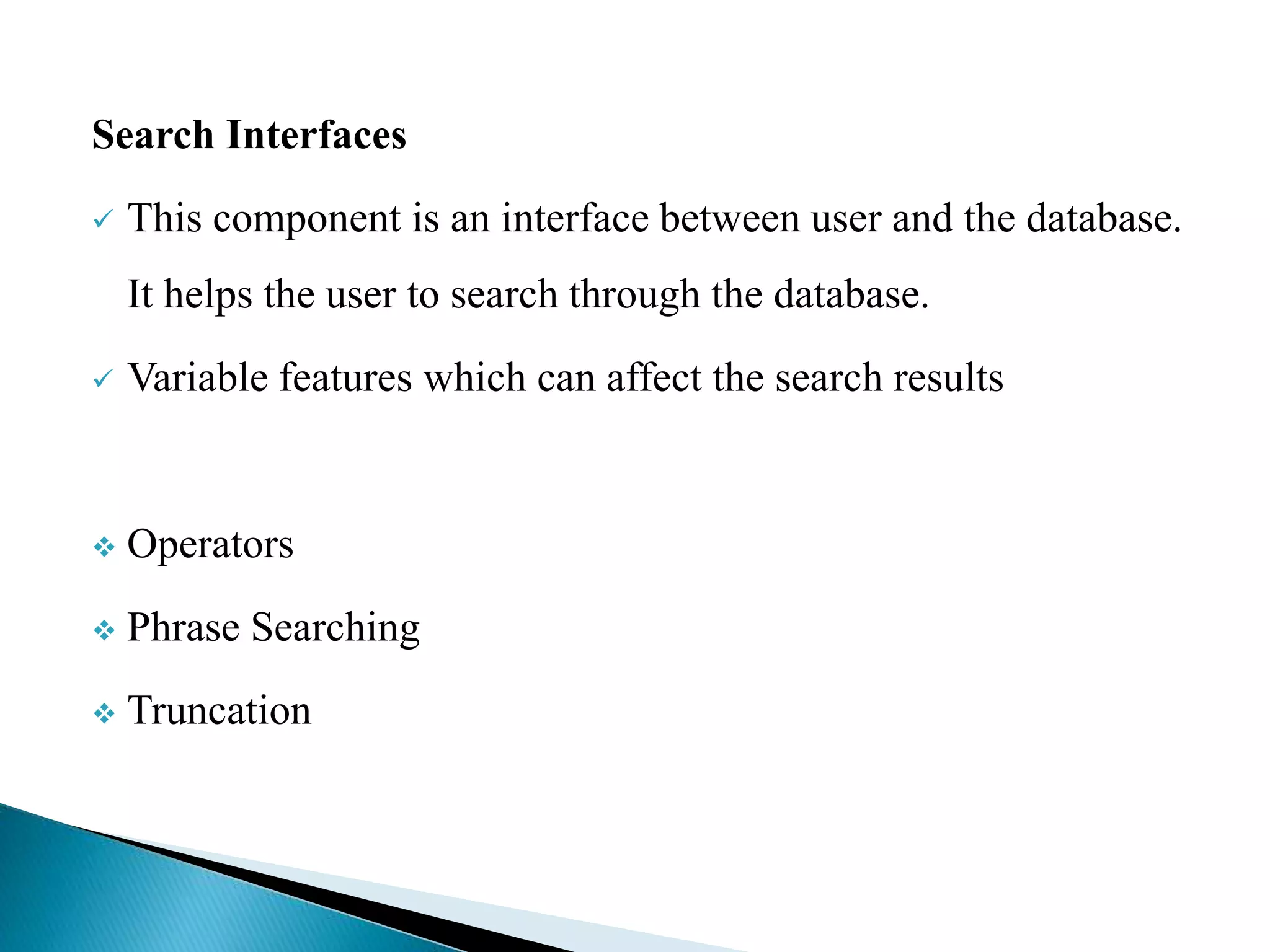 Search Interfaces

✓ This component is an interface between user and the database. It helps the user to search through the database.

✓ Variable features which can affect the search results

❖ Operators

❖ Phrase Searching

❖ Truncation